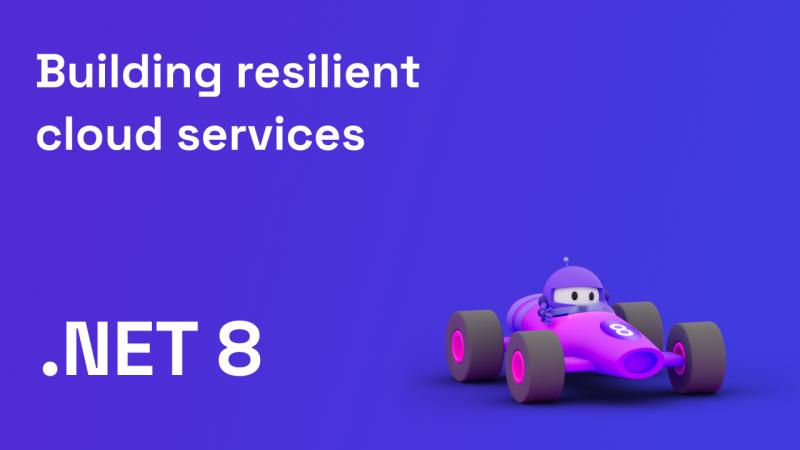 Building resilient cloud services

.NET 8

8